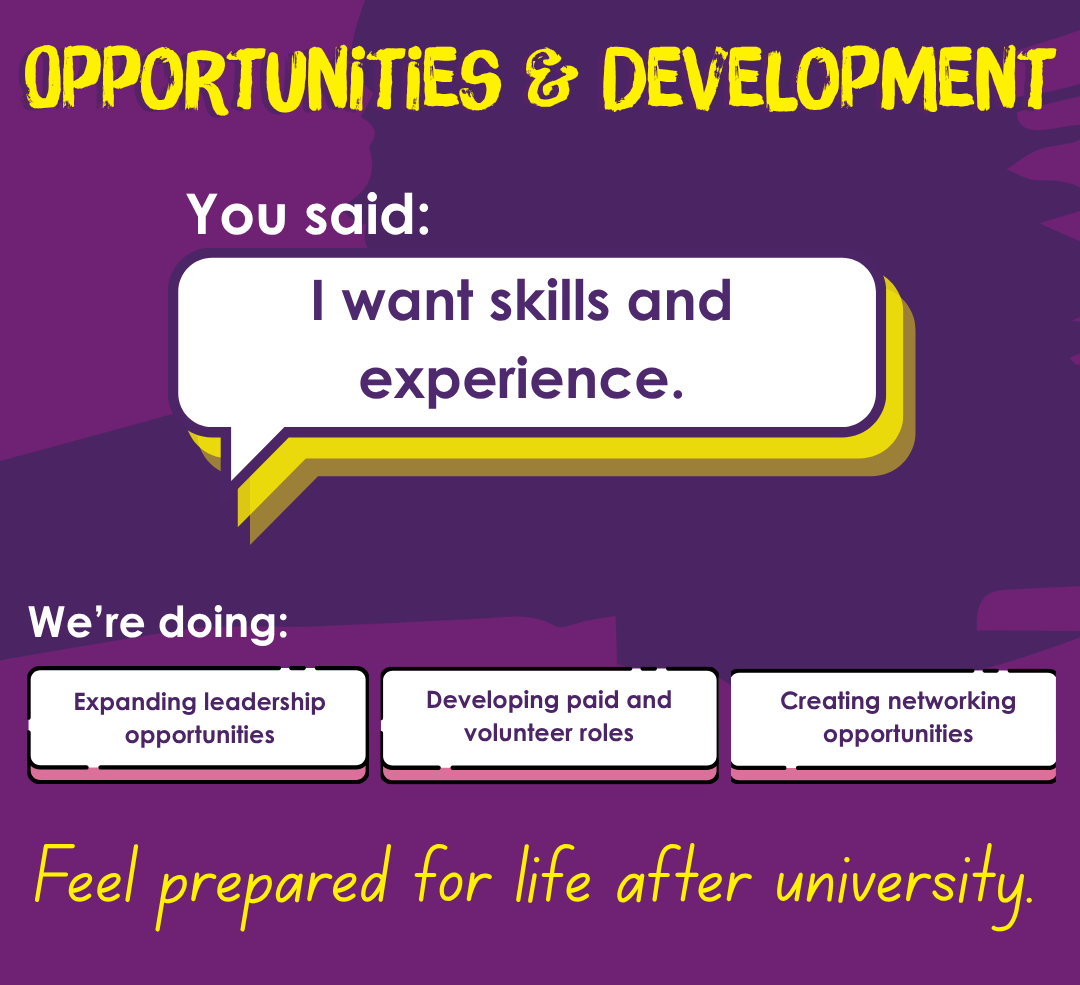 OPPORTUNITIES & DEVELOPMENT

You said:

I want skills and experience.

We're doing:

Expanding leadership opportunities

Developing paid and volunteer roles

Creating networking opportunities

Feel prepared for life after university.